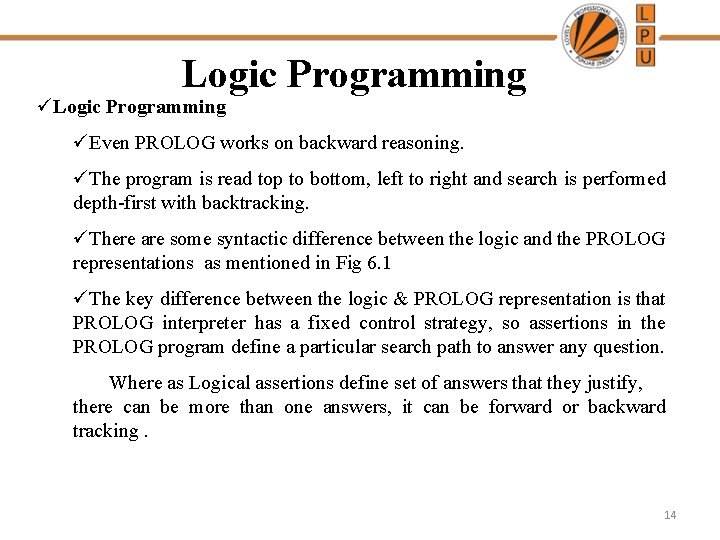 LOVELY PROFESSIONAL UNIVERSITY PUNJAB (INDIA)

L
P
U

Logic Programming

✓Logic Programming

✓Even PROLOG works on backward reasoning.

✓The program is read top to bottom, left to right and search is performed depth-first with backtracking.

✓There are some syntactic difference between the logic and the PROLOG representations as mentioned in Fig 6.1

✓The key difference between the logic & PROLOG representation is that PROLOG interpreter has a fixed control strategy, so assertions in the PROLOG program define a particular search path to answer any question.

Where as Logical assertions define set of answers that they justify, there can be more than one answers, it can be forward or backward tracking .

14